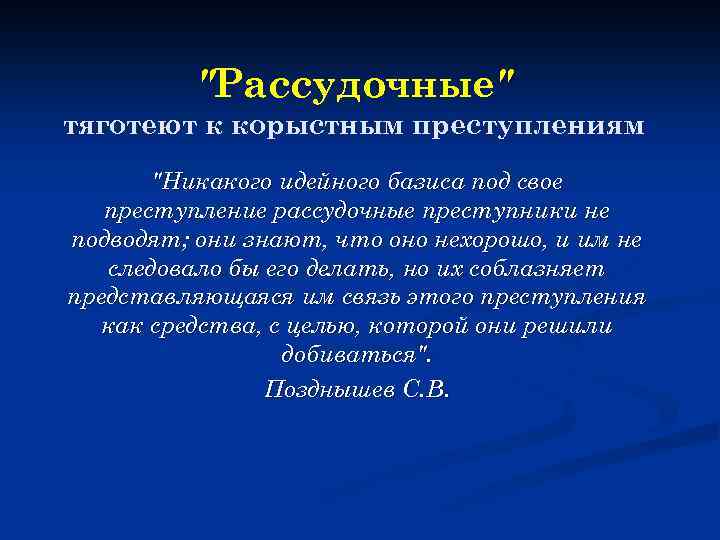 "Рассудочные"
тяготеют к корыстным преступлениям

"Никакого идейного базиса под свое преступление рассудочные преступники не подводят; они знают, что оно нехорошо, и им не следовало бы его делать, но их соблазняет представляющаяся им связь этого преступления как средства, с целью, которой они решили добиваться".

Позднышев С.В.